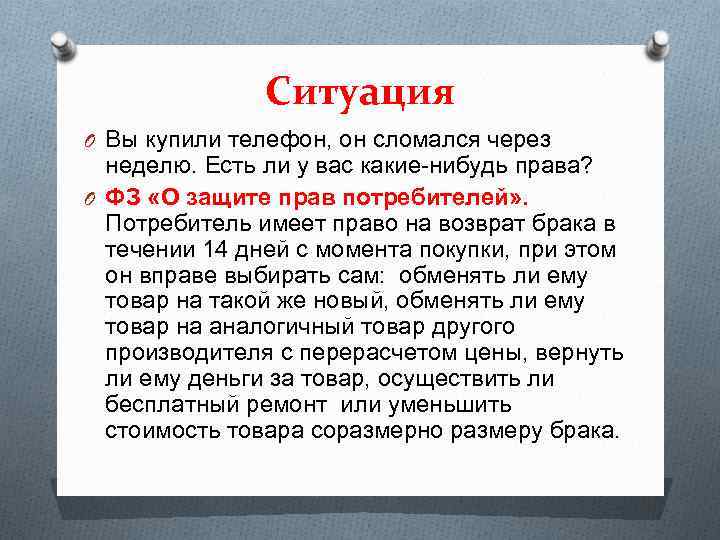 Ситуация

Вы купили телефон, он сломался через неделю. Есть ли у вас какие-нибудь права?

ФЗ «О защите прав потребителей». Потребитель имеет право на возврат брака в течении 14 дней с момента покупки, при этом он вправе выбирать сам:  обменять ли ему товар на такой же новый, обменять ли ему товар на аналогичный товар другого производителя с перерасчетом цены, вернуть ли ему деньги за товар, осуществить ли бесплатный ремонт  или уменьшить стоимость товара соразмерно размеру брака.